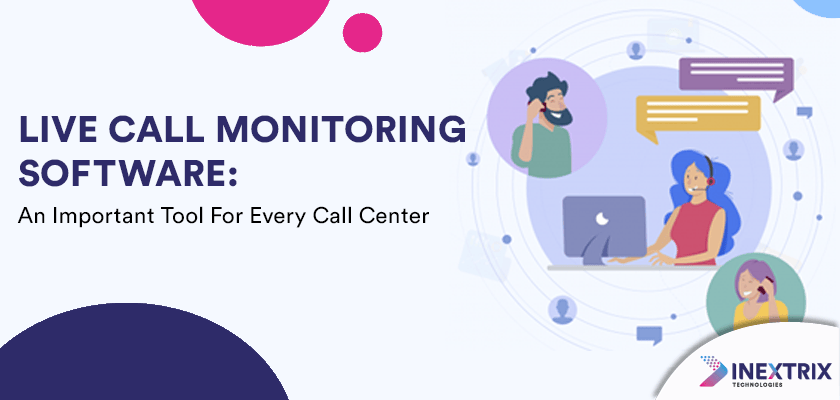 LIVE CALL MONITORING SOFTWARE:

An Important Tool For Every Call Center

INEXTRIX
TECHNOLOGIES